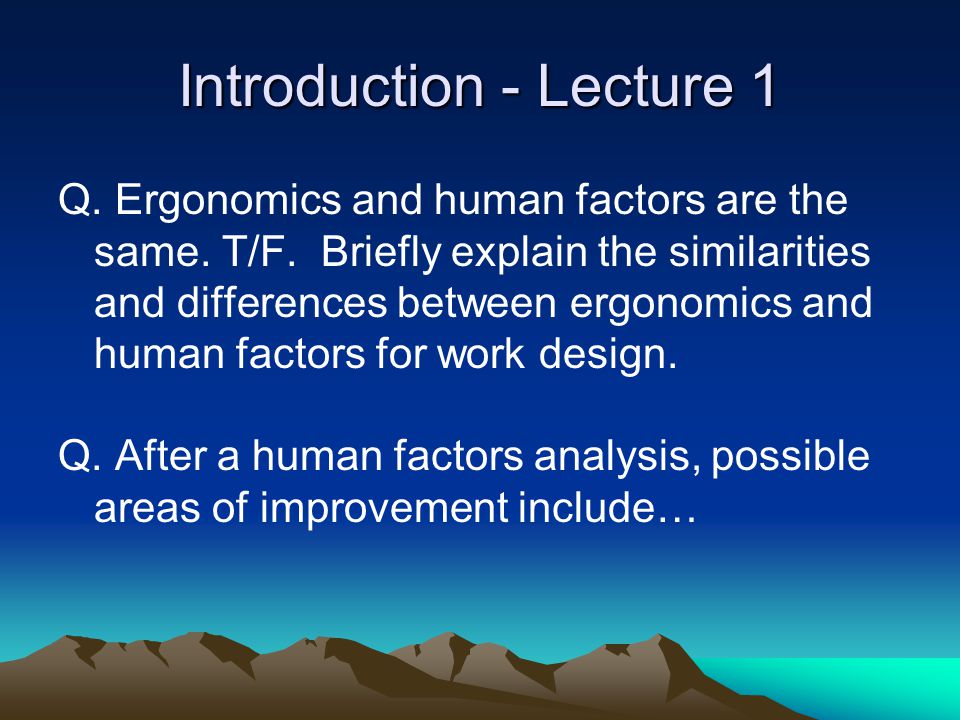 Introduction - Lecture 1

Q. Ergonomics and human factors are the same. T/F. Briefly explain the similarities and differences between ergonomics and human factors for work design.

Q. After a human factors analysis, possible areas of improvement include…